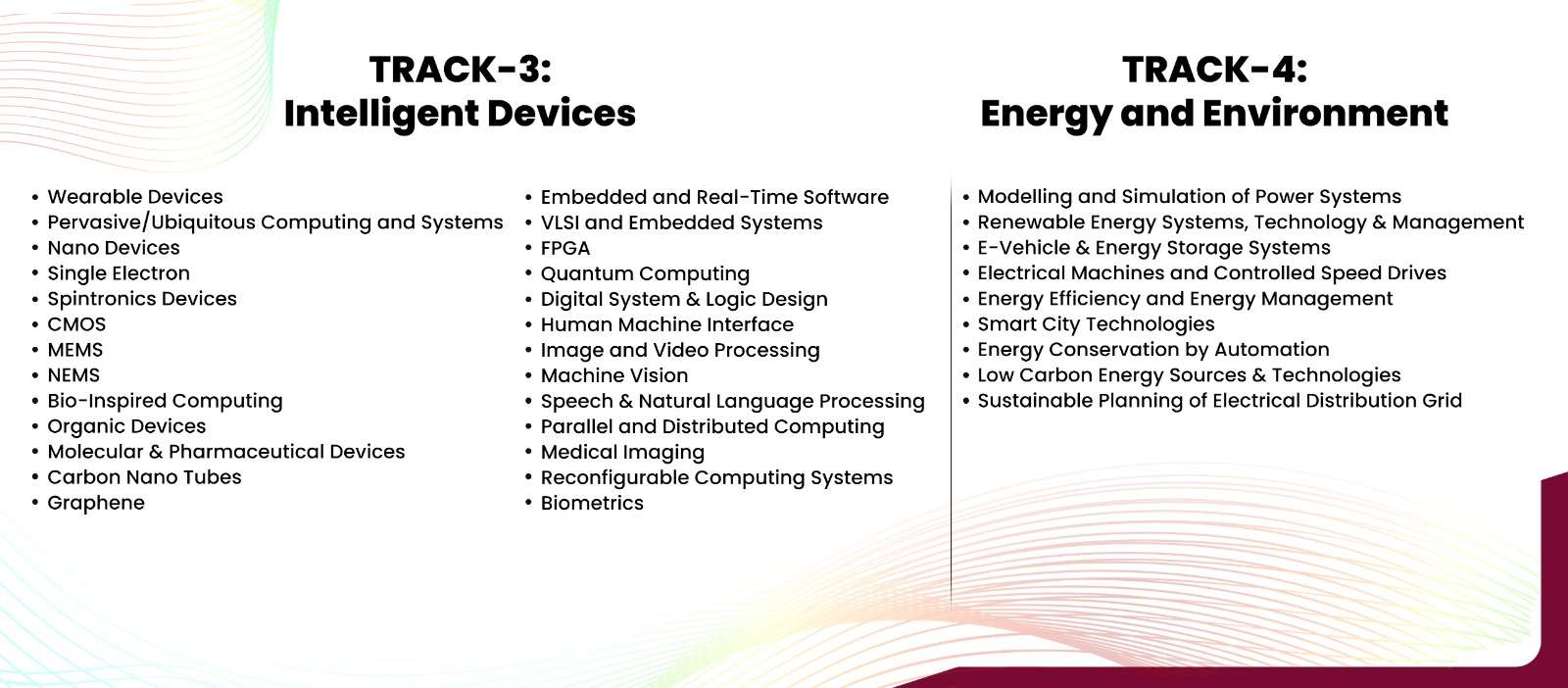 TRACK-3:
Intelligent Devices

• Wearable Devices
• Pervasive/Ubiquitous Computing and Systems
• Nano Devices
• Single Electron
• Spintronics Devices
• CMOS
• MEMS
• NEMS
• Bio-Inspired Computing
• Organic Devices
• Molecular & Pharmaceutical Devices
• Carbon Nano Tubes
• Graphene

• Embedded and Real-Time Software
• VLSI and Embedded Systems
• FPGA
• Quantum Computing
• Digital System & Logic Design
• Human Machine Interface
• Image and Video Processing
• Machine Vision
• Speech & Natural Language Processing
• Parallel and Distributed Computing
• Medical Imaging
• Reconfigurable Computing Systems
• Biometrics

TRACK-4:
Energy and Environment

• Modelling and Simulation of Power Systems
• Renewable Energy Systems, Technology & Management
• E-Vehicle & Energy Storage Systems
• Electrical Machines and Controlled Speed Drives
• Energy Efficiency and Energy Management
• Smart City Technologies
• Energy Conservation by Automation
• Low Carbon Energy Sources & Technologies
• Sustainable Planning of Electrical Distribution Grid